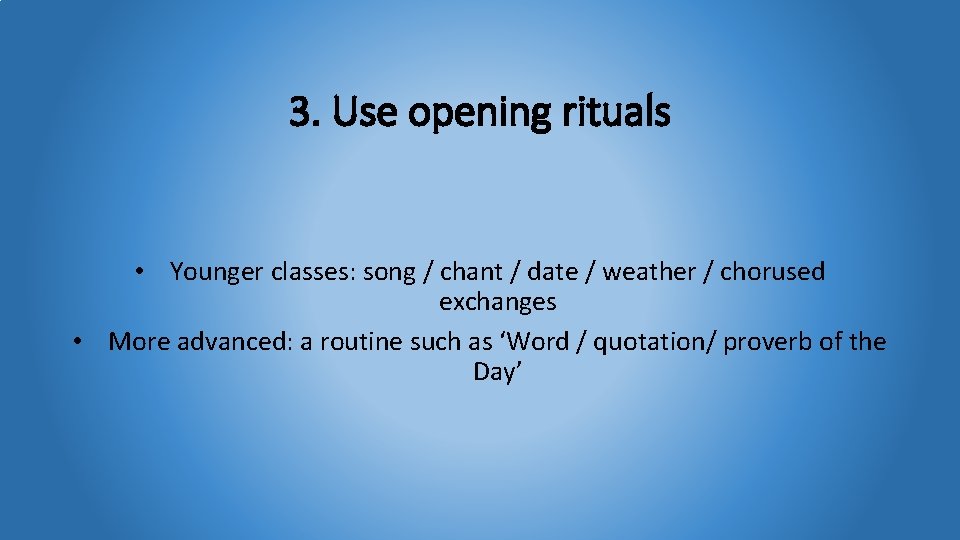 3. Use opening rituals

• Younger classes: song / chant / date / weather / chorused exchanges
• More advanced: a routine such as ‘Word / quotation/ proverb of the Day’